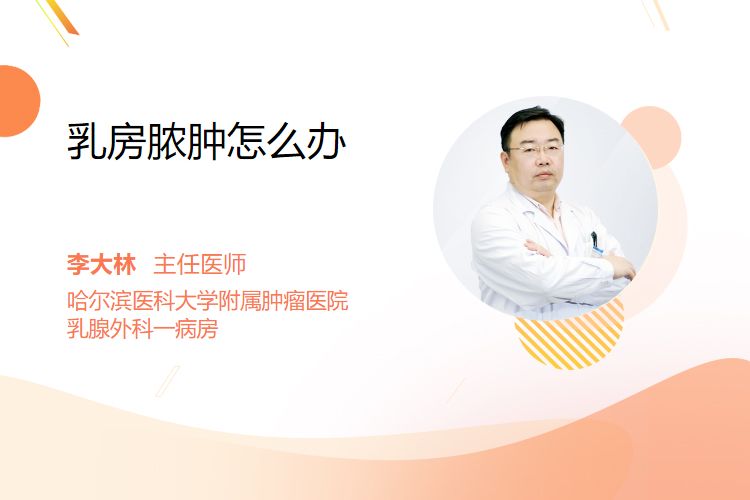 乳房脓肿怎么办

李大林 主任医师
哈尔滨医科大学附属肿瘤医院
乳腺外科一病房